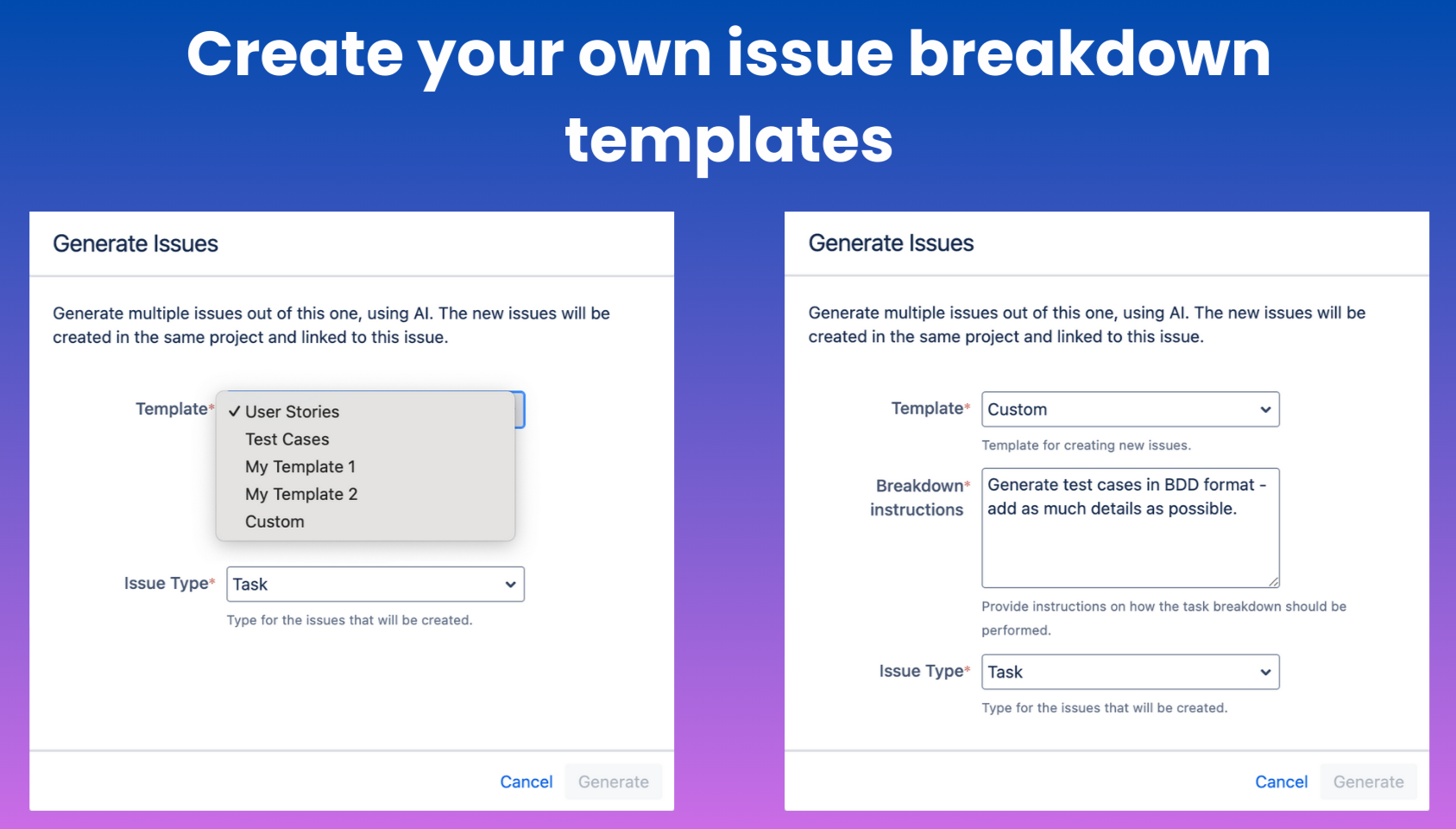 Create your own issue breakdown templates

Generate Issues

Generate multiple issues out of this one, using AI. The new issues will be created in the same project and linked to this issue.

Template*
✓ User Stories
Test Cases
My Template 1
My Template 2
Custom

Issue Type* Task

Type for the issues that will be created.

Cancel Generate

Generate Issues

Generate multiple issues out of this one, using AI. The new issues will be created in the same project and linked to this issue.

Template* Custom

Template for creating new issues.

Breakdown* instructions
Generate test cases in BDD format - add as much details as possible.

Provide instructions on how the task breakdown should be performed.

Issue Type* Task

Type for the issues that will be created.

Cancel Generate